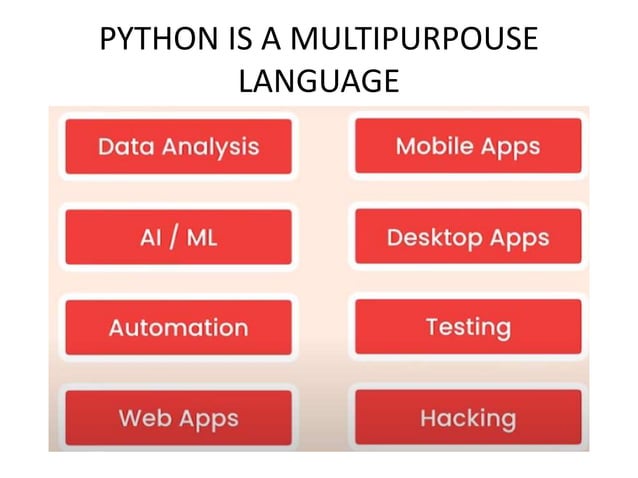 PYTHON IS A MULTIPURPOUSE LANGUAGE

Data Analysis

AI / ML

Automation

Web Apps

Mobile Apps

Desktop Apps

Testing

Hacking